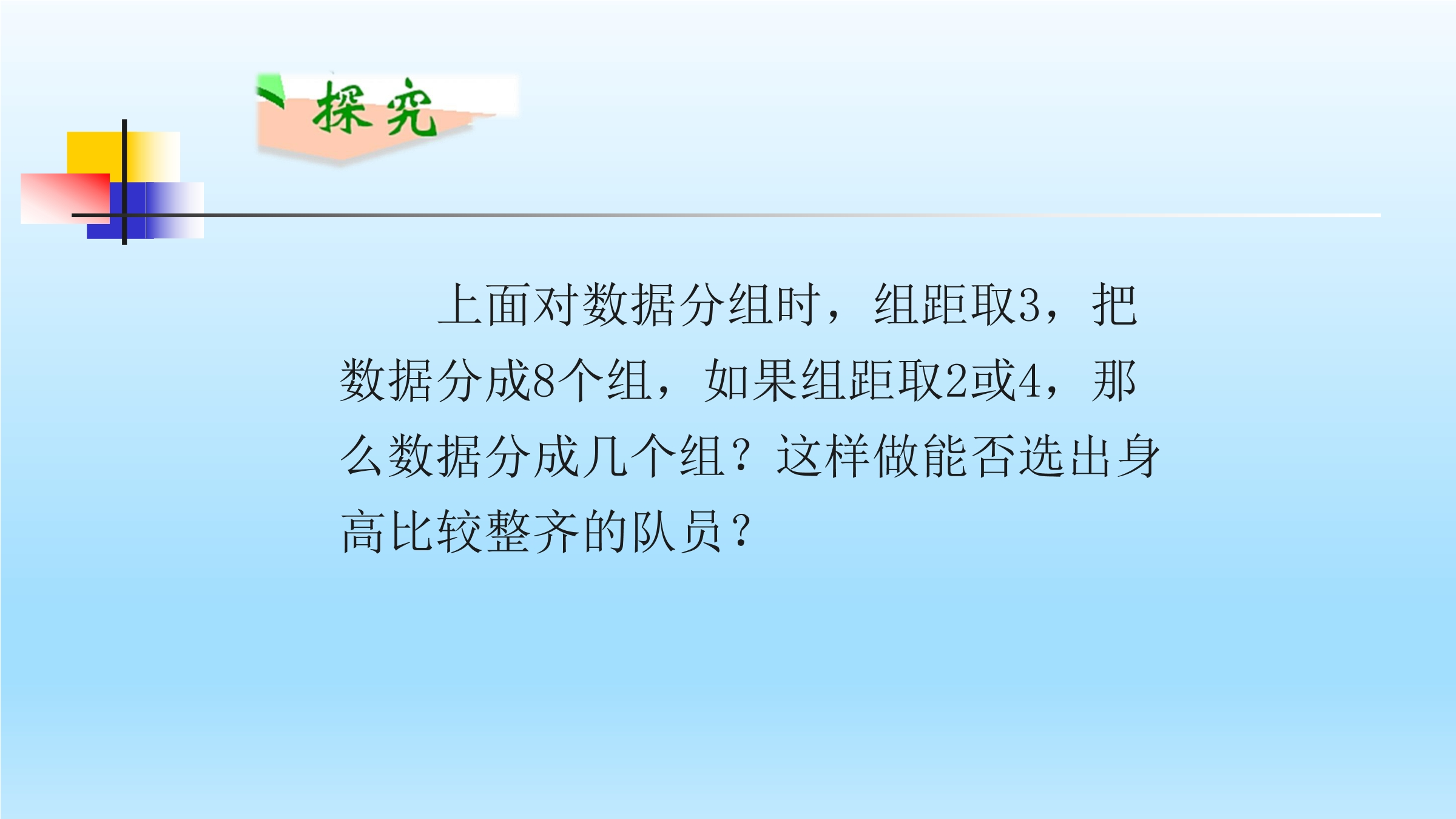 探究

上面对数据分组时，组距取3，把数据分成8个组，如果组距取2或4，那么数据分成几个组？这样做能否选出身高比较整齐的队员？